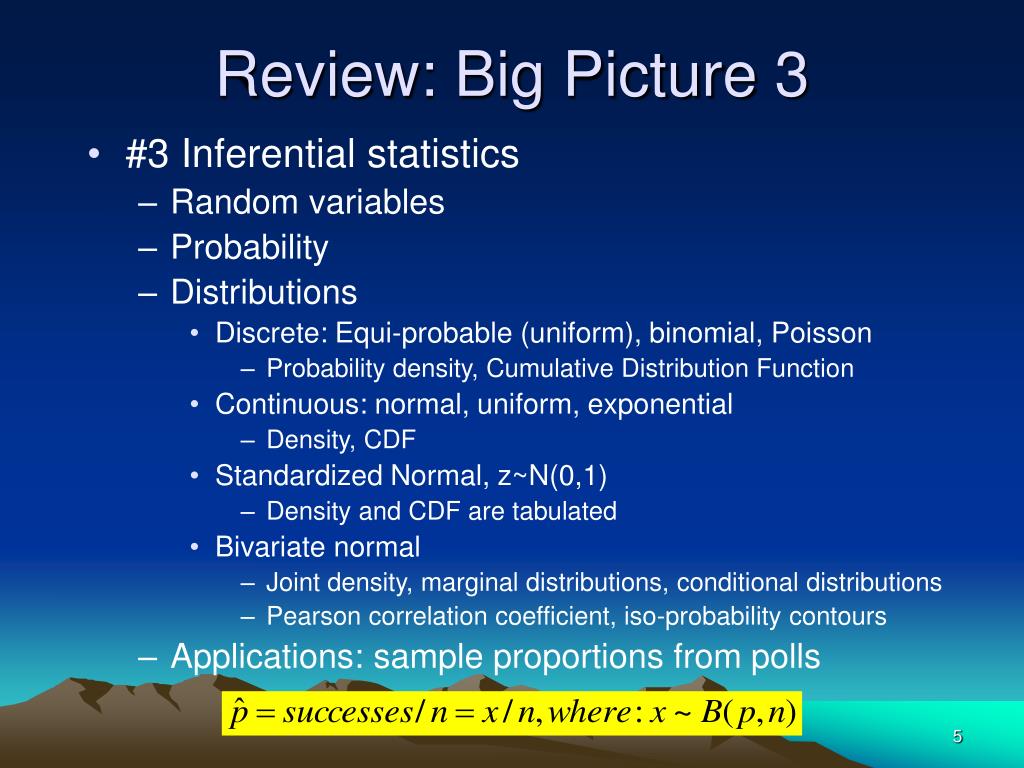 Review: Big Picture 3

• #3 Inferential statistics
– Random variables
– Probability
– Distributions
• Discrete: Equi-probable (uniform), binomial, Poisson
– Probability density, Cumulative Distribution Function
• Continuous: normal, uniform, exponential
– Density, CDF
• Standardized Normal, z~N(0,1)
– Density and CDF are tabulated
• Bivariate normal
– Joint density, marginal distributions, conditional distributions
– Pearson correlation coefficient, iso-probability contours
– Applications: sample proportions from polls

$\hat{p} = successes / n = x / n, where: x \sim B(p, n)$

5